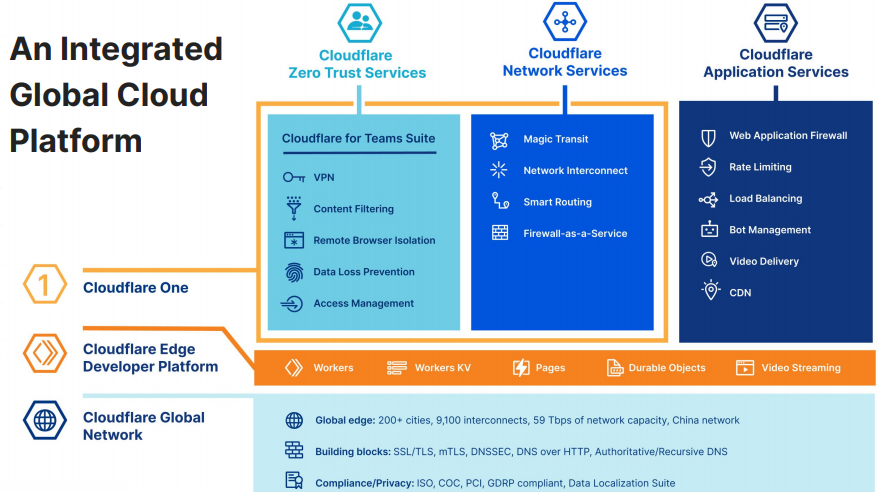 An Integrated Global Cloud Platform

Cloudflare Zero Trust Services

Cloudflare Network Services

Cloudflare Application Services

Cloudflare for Teams Suite

VPN

Content Filtering

Remote Browser Isolation

Data Loss Prevention

Access Management

Magic Transit

Network Interconnect

Smart Routing

Firewall-as-a-Service

Web Application Firewall

Rate Limiting

Load Balancing

Bot Management

Video Delivery

CDN

1

Cloudflare One

Cloudflare Edge Developer Platform

Workers

Workers KV

Pages

Durable Objects

Video Streaming

Cloudflare Global Network

Global edge: 200+ cities, 9,100 interconnects, 59 Tbps of network capacity, China network

Building blocks: SSL/TLS, mTLS, DNSSEC, DNS over HTTP, Authoritative/Recursive DNS

Compliance/Privacy: ISO, COC, PCI, GDRP compliant, Data Localization Suite